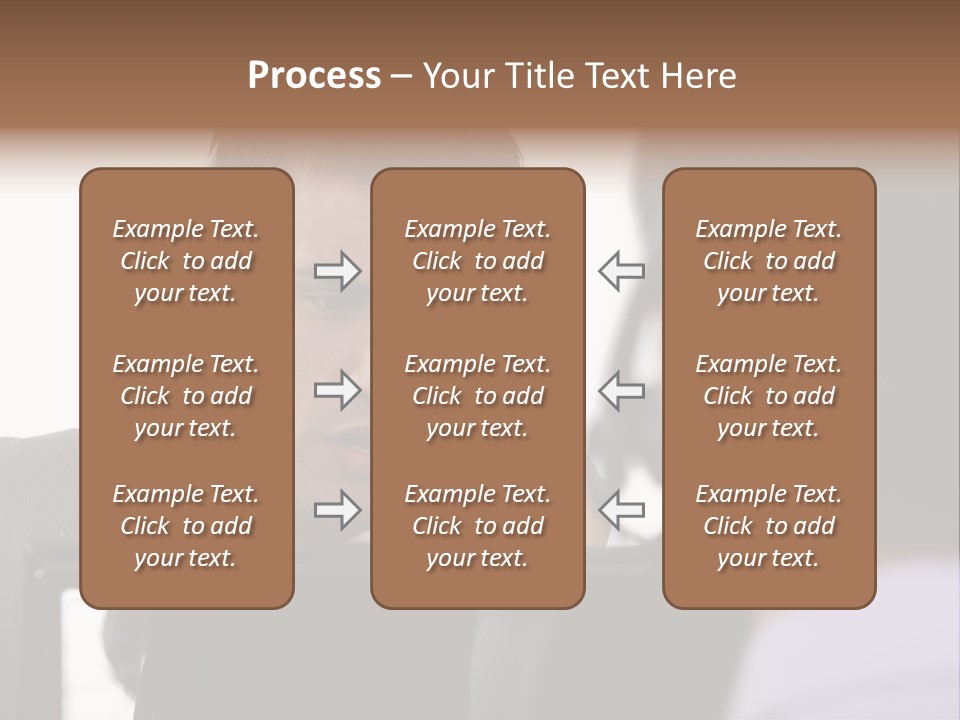 Process – Your Title Text Here

Example Text. Click to add your text.

Example Text. Click to add your text.

Example Text. Click to add your text.

Example Text. Click to add your text.

Example Text. Click to add your text.

Example Text. Click to add your text.

Example Text. Click to add your text.

Example Text. Click to add your text.

Example Text. Click to add your text.